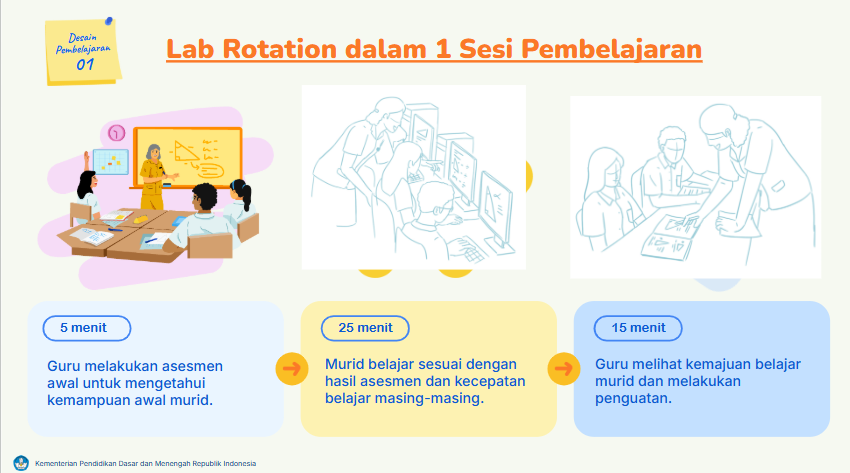 Desain Pembelajaran 01

Lab Rotation dalam 1 Sesi Pembelajaran

5 menit

Guru melakukan asesmen awal untuk mengetahui kemampuan awal murid.

25 menit

Murid belajar sesuai dengan hasil asesmen dan kecepatan belajar masing-masing.

15 menit

Guru melihat kemajuan belajar murid dan melakukan penguatan.

Kementerian Pendidikan Dasar dan Menengah Republik Indonesia